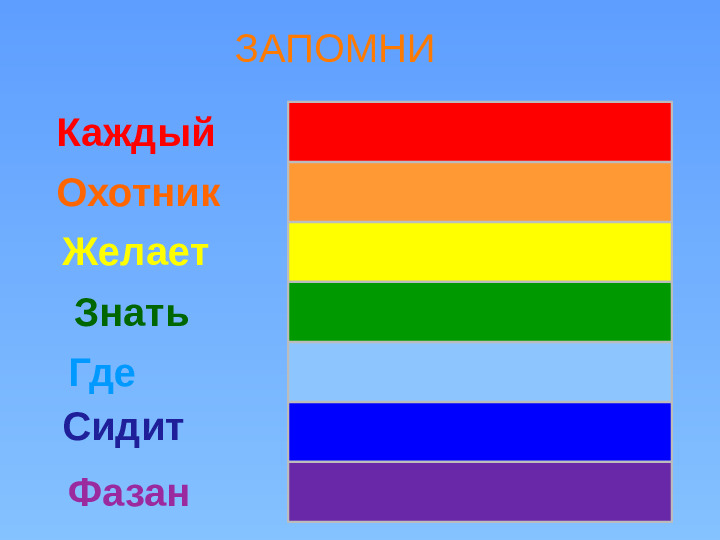 ЗАПОМНИ

Каждый
Охотник
Желает
Знать
Где
Сидит
Фазан